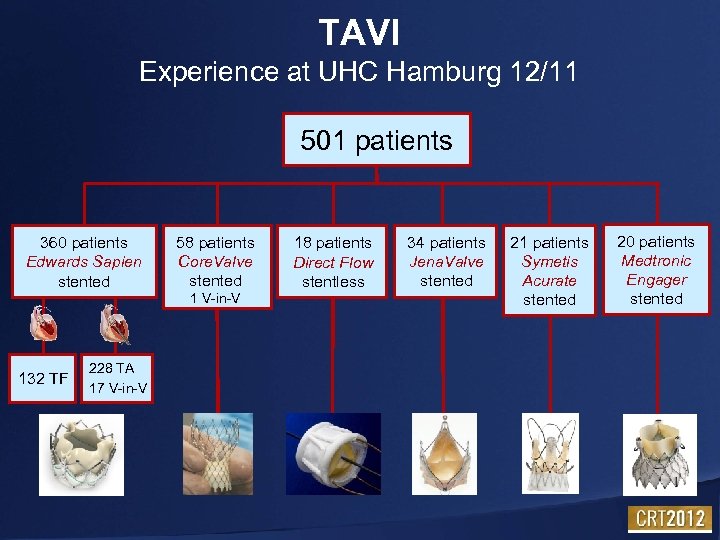 TAVI
Experience at UHC Hamburg 12/11

501 patients

360 patients
Edwards Sapien
stented

58 patients
CoreValve
stented
1 V-in-V

18 patients
Direct Flow
stentless

34 patients
JenaValve
stented

21 patients
Symetis
Acurate
stented

20 patients
Medtronic
Engager
stented

132 TF

228 TA
17 V-in-V

CRT2012